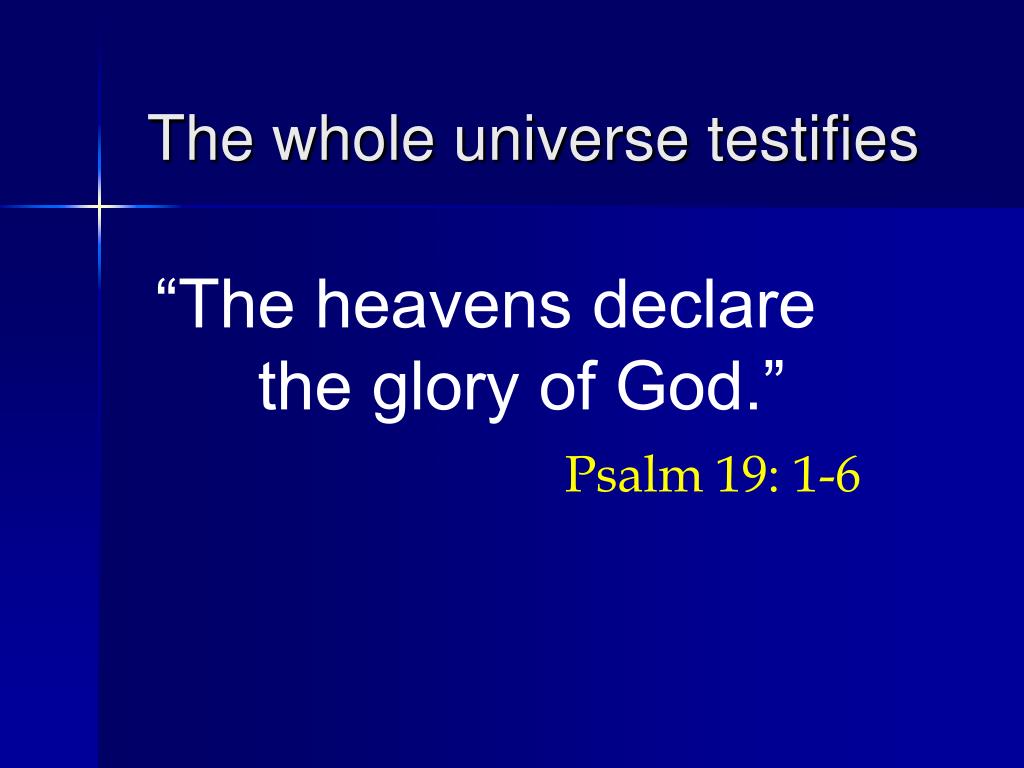 The whole universe testifies

“The heavens declare the glory of God.”

Psalm 19: 1-6